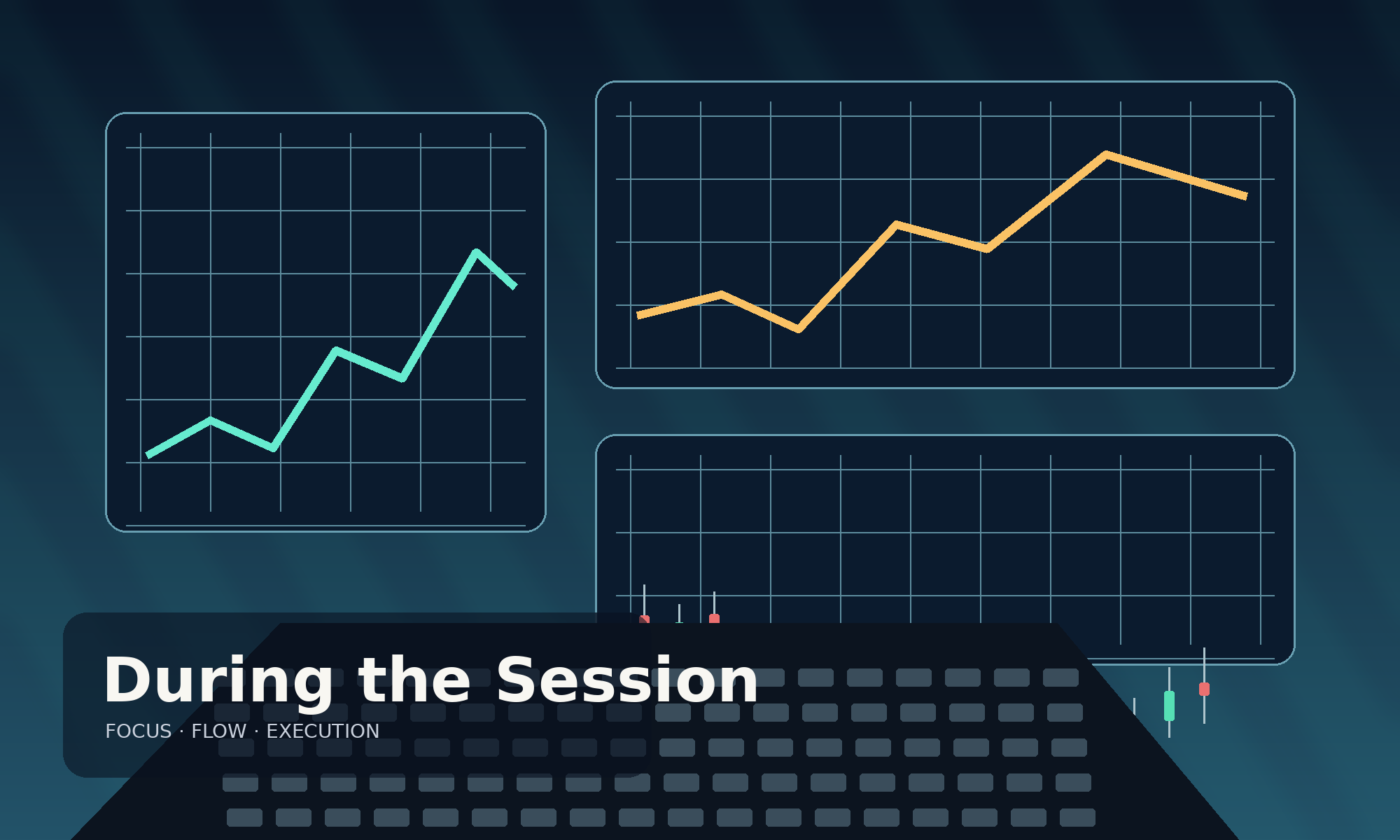 During the Session

FOCUS · FLOW · EXECUTION